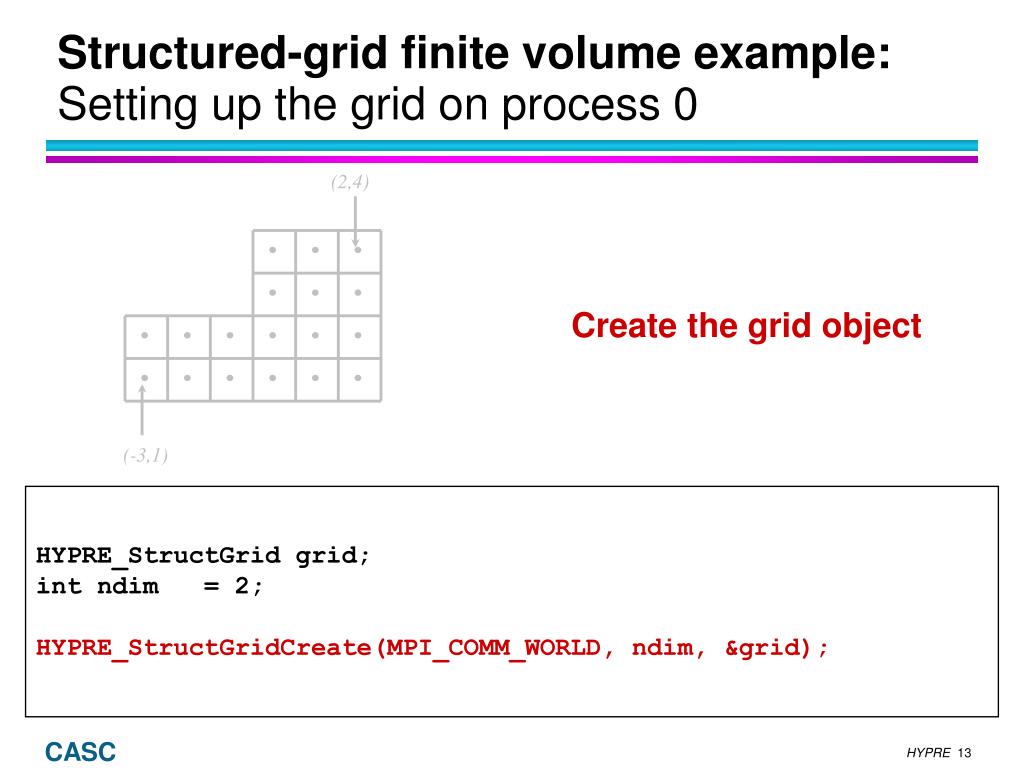 Structured-grid finite volume example:
Setting up the grid on process 0

(2,4)

(-3,1)

Create the grid object

HYPRE_StructGrid grid;
int ndim   = 2;

HYPRE_StructGridCreate(MPI_COMM_WORLD, ndim, &grid);

CASC

HYPRE 13